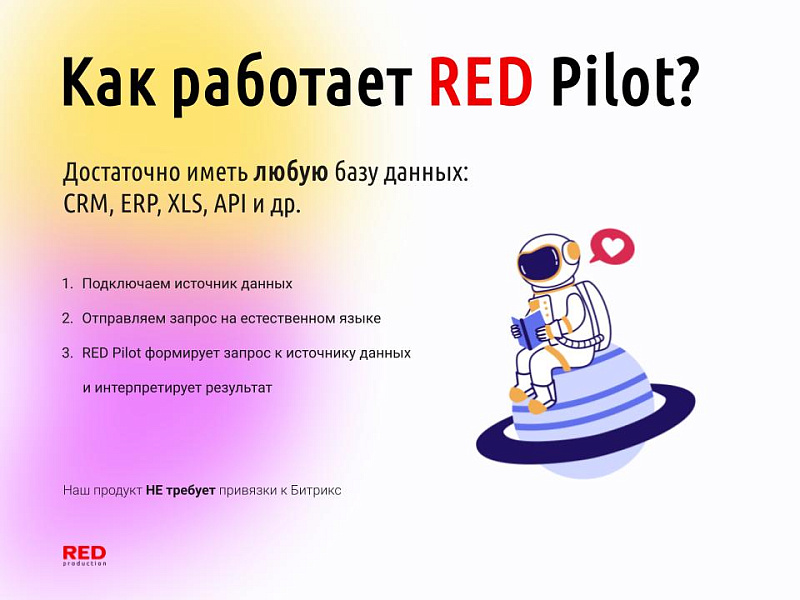 Как работает RED Pilot?

Достаточно иметь любую базу данных: CRM, ERP, XLS, API и др.

1. Подключаем источник данных
2. Отправляем запрос на естественном языке
3. RED Pilot формирует запрос к источнику данных и интерпретирует результат

Наш продукт НЕ требует привязки к Битрикс

RED production